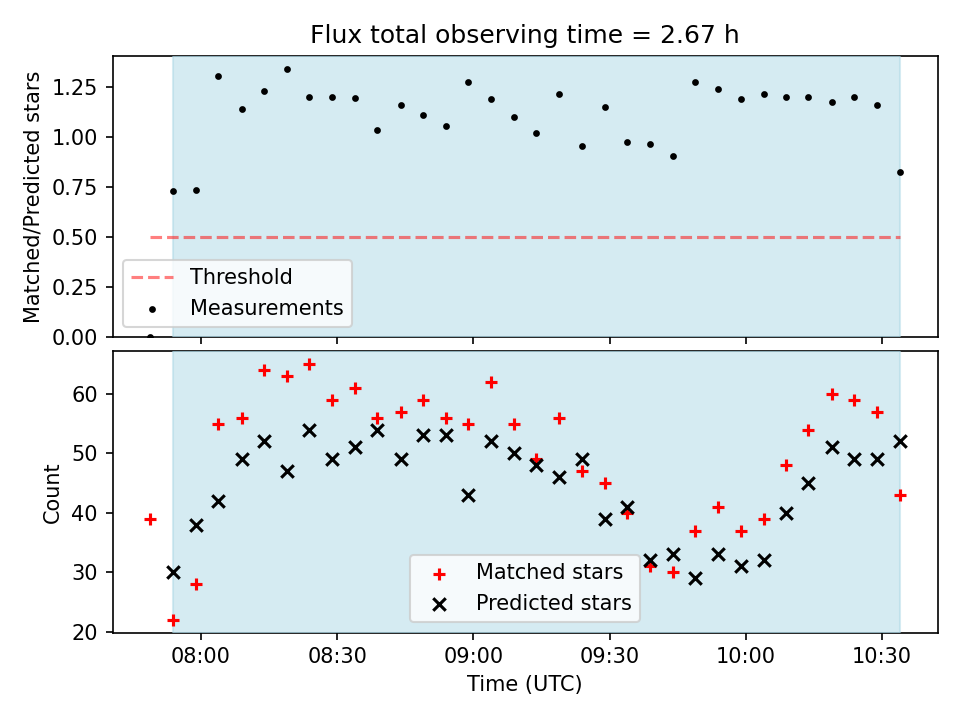 Flux total observing time = 2.67 h

Matched/Predicted stars

1.25
1.00
0.75
0.50
0.25
0.00

Threshold
Measurements

Count

60
50
40
30
20

Matched stars
Predicted stars

08:00
08:30
09:00
09:30
10:00
10:30

Time (UTC)